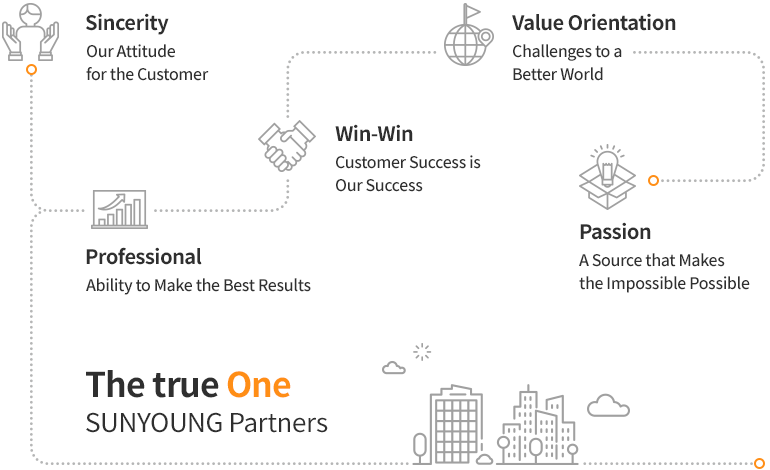 Sincerity
Our Attitude for the Customer

Value Orientation
Challenges to a Better World

Win-Win
Customer Success is Our Success

Passion
A Source that Makes the Impossible Possible

Professional
Ability to Make the Best Results

The true One
SUNYOUNG Partners